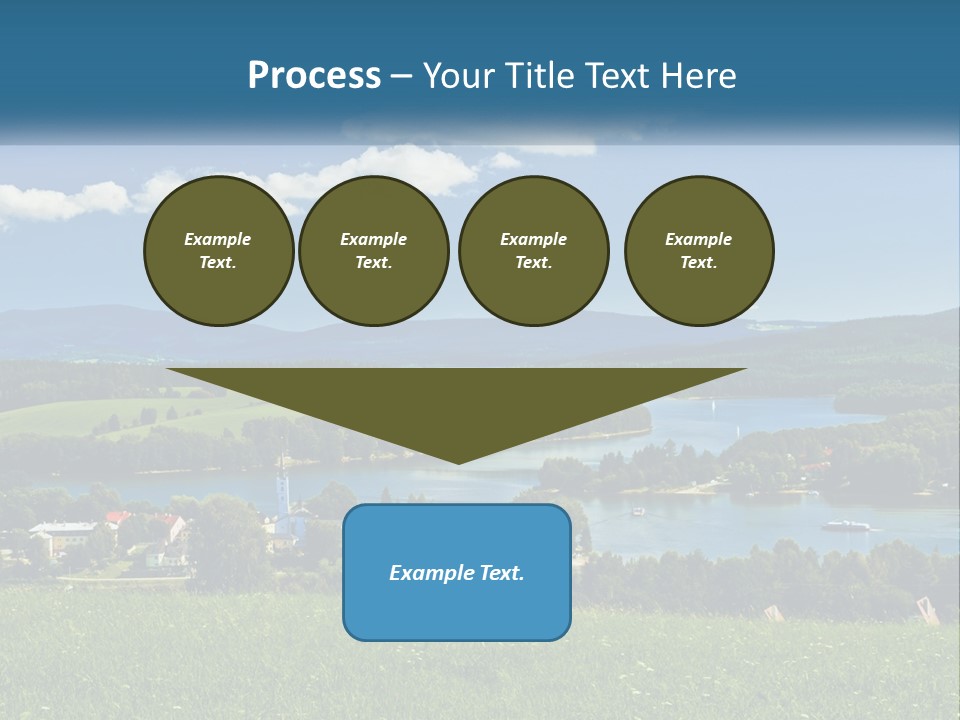 Process – Your Title Text Here

Example Text.

Example Text.

Example Text.

Example Text.

Example Text.